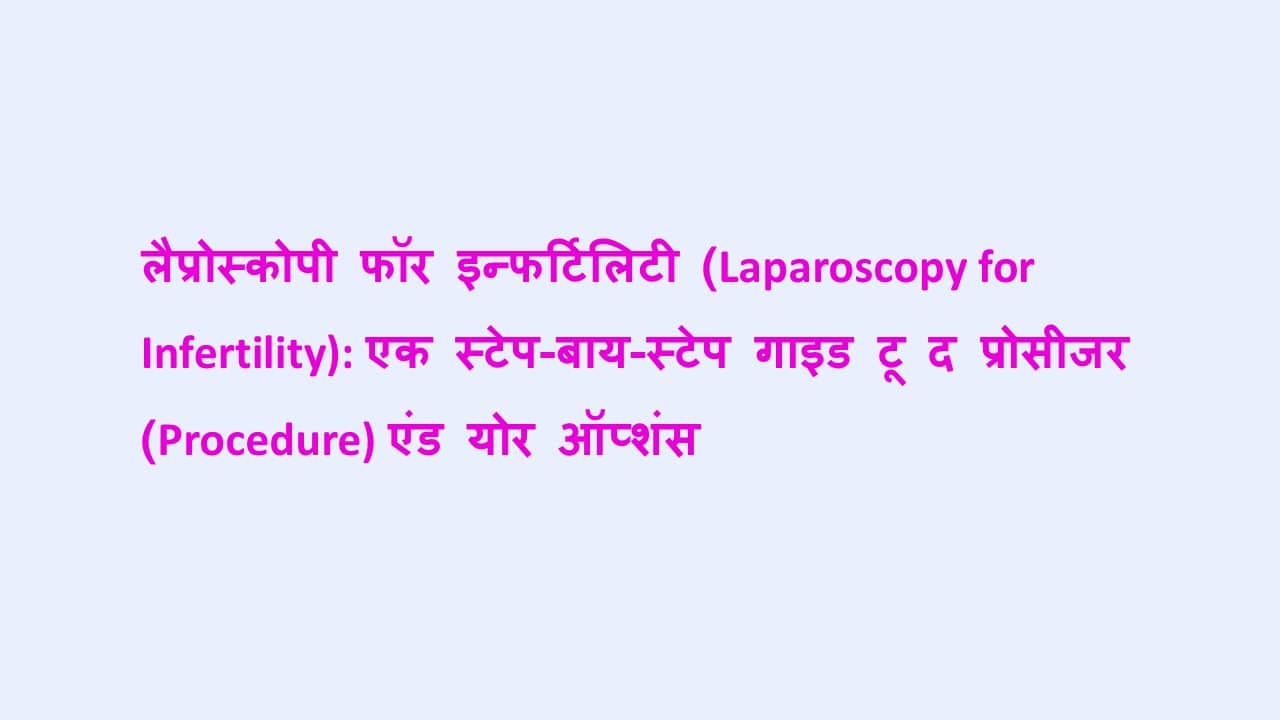 लैप्रोस्कोपी फॉर इन्फर्टिलिटी (Laparoscopy for Infertility): एक स्टेप-बाय-स्टेप गाइड टू द प्रोसीजर (Procedure) एंड योर ऑप्शंस